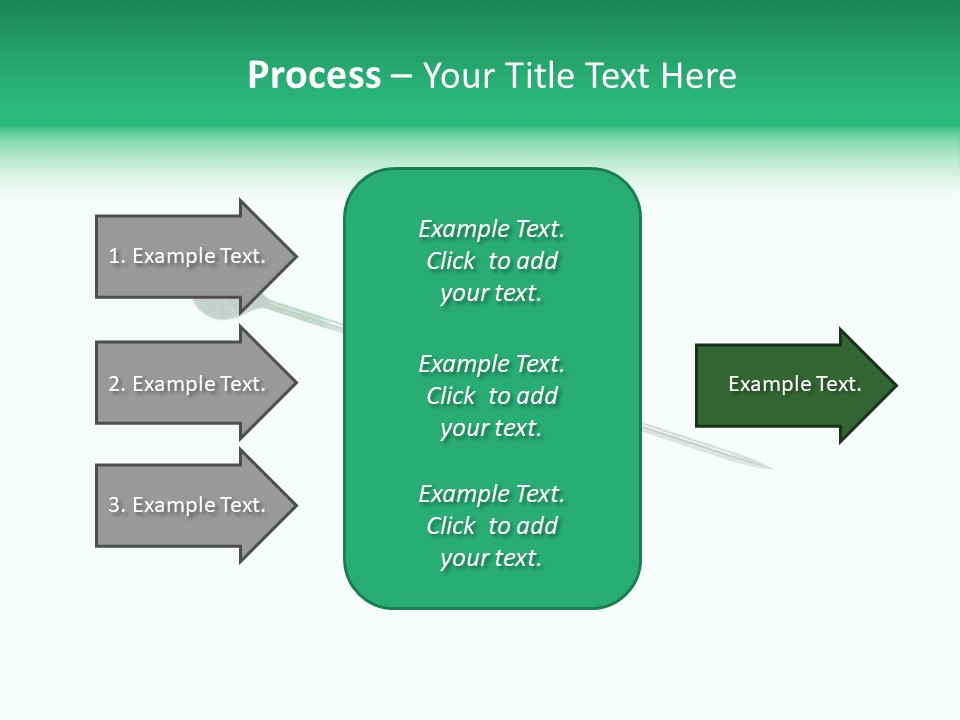 Process – Your Title Text Here

1. Example Text.

2. Example Text.

3. Example Text.

Example Text. Click to add your text.

Example Text. Click to add your text.

Example Text. Click to add your text.

Example Text.